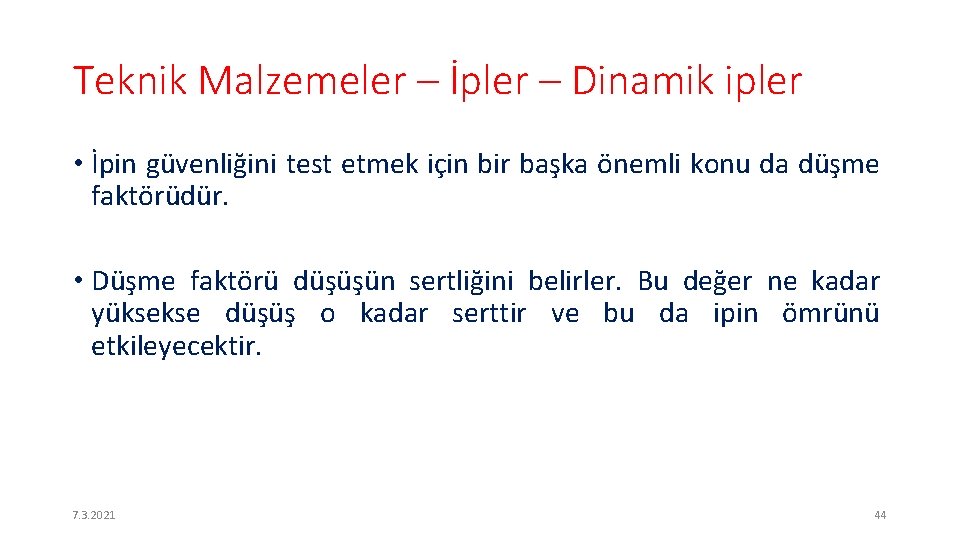 Teknik Malzemeler – İpler – Dinamik ipler

• İpin güvenliğini test etmek için bir başka önemli konu da düşme faktörüdür.

• Düşme faktörü düşüşün sertliğini belirler. Bu değer ne kadar yüksekse düşüş o kadar serttir ve bu da ipin ömrünü etkileyecektir.

7.3.2021

44